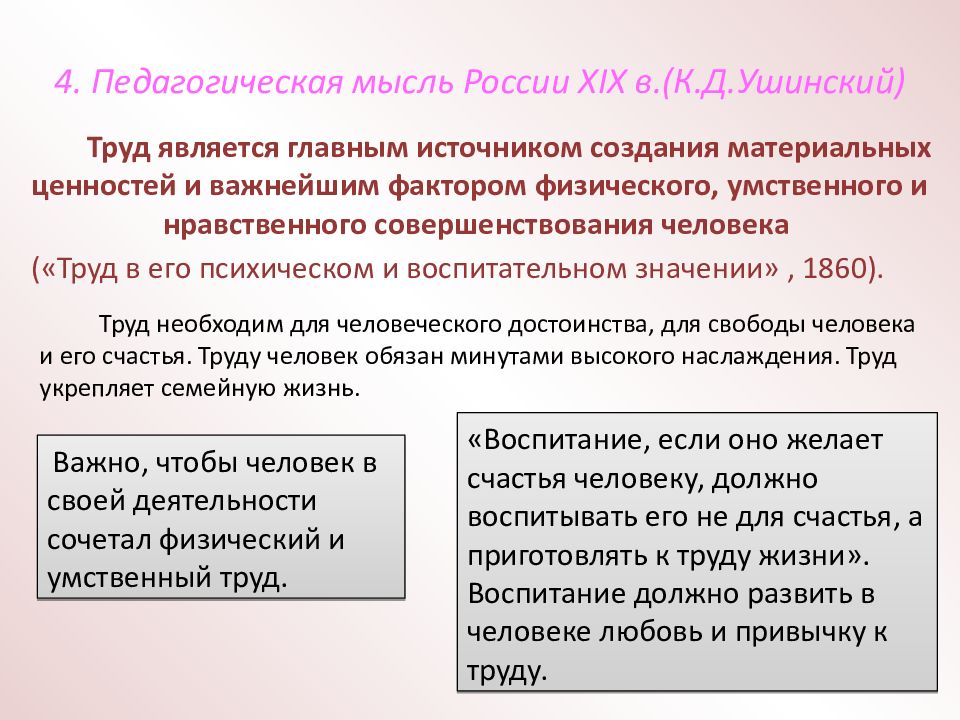 4. Педагогическая мысль России XIX в.(К.Д.Ушинский)

Труд является главным источником создания материальных ценностей и важнейшим фактором физического, умственного и нравственного совершенствования человека

(«Труд в его психическом и воспитательном значении» , 1860).

Труд необходим для человеческого достоинства, для свободы человека и его счастья. Труду человек обязан минутами высокого наслаждения. Труд укрепляет семейную жизнь.

Важно, чтобы человек в своей деятельности сочетал физический и умственный труд.

«Воспитание, если оно желает счастья человеку, должно воспитывать его не для счастья, а приготовлять к труду жизни». Воспитание должно развить в человеке любовь и привычку к труду.